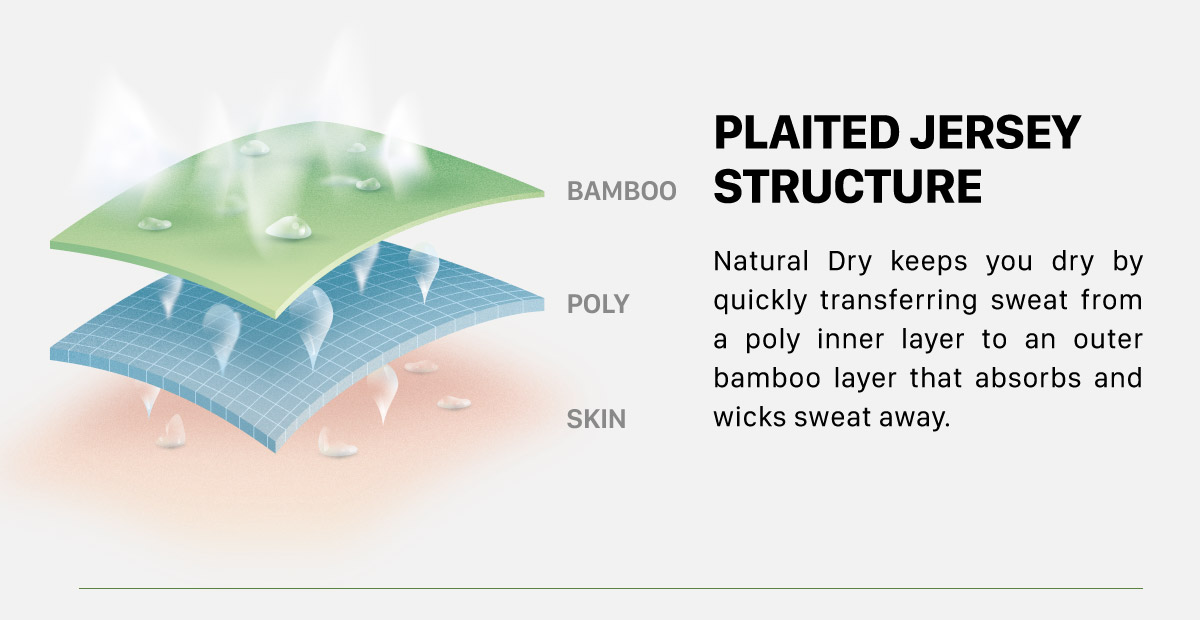 BAMBOO

POLY

SKIN

PLAITED JERSEY STRUCTURE

Natural Dry keeps you dry by quickly transferring sweat from a poly inner layer to an outer bamboo layer that absorbs and wicks sweat away.